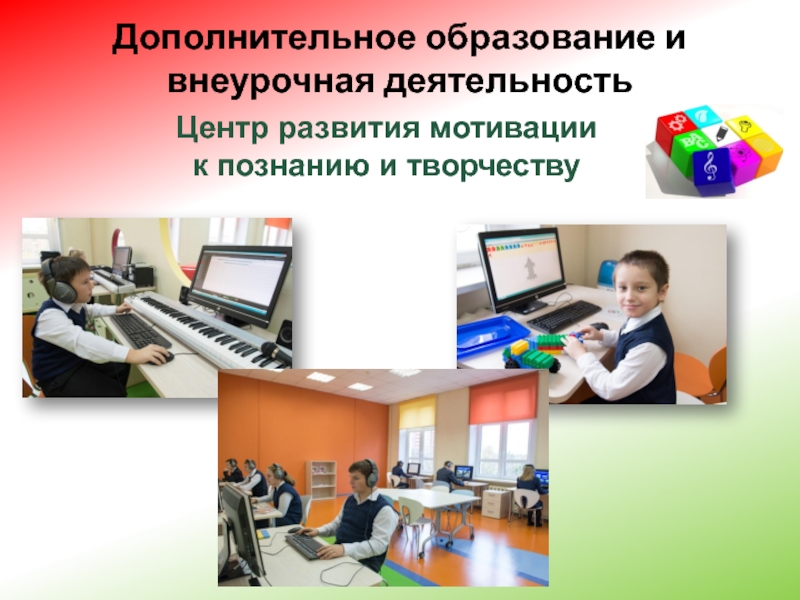 Дополнительное образование и внеурочная деятельность

Центр развития мотивации к познанию и творчеству